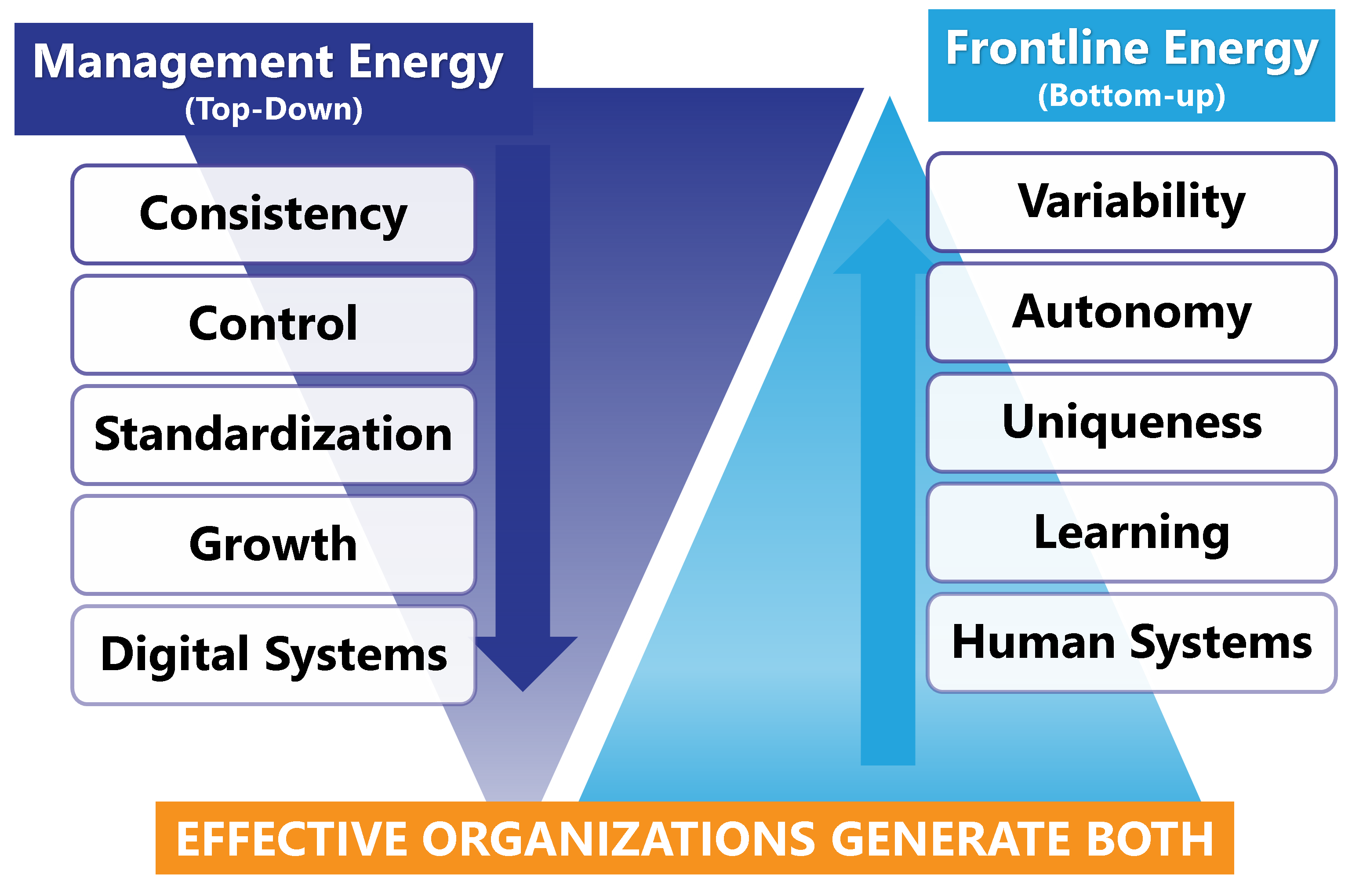 Management Energy
(Top-Down)

Consistency

Control

Standardization

Growth

Digital Systems

Frontline Energy
(Bottom-up)

Variability

Autonomy

Uniqueness

Learning

Human Systems

EFFECTIVE ORGANIZATIONS GENERATE BOTH